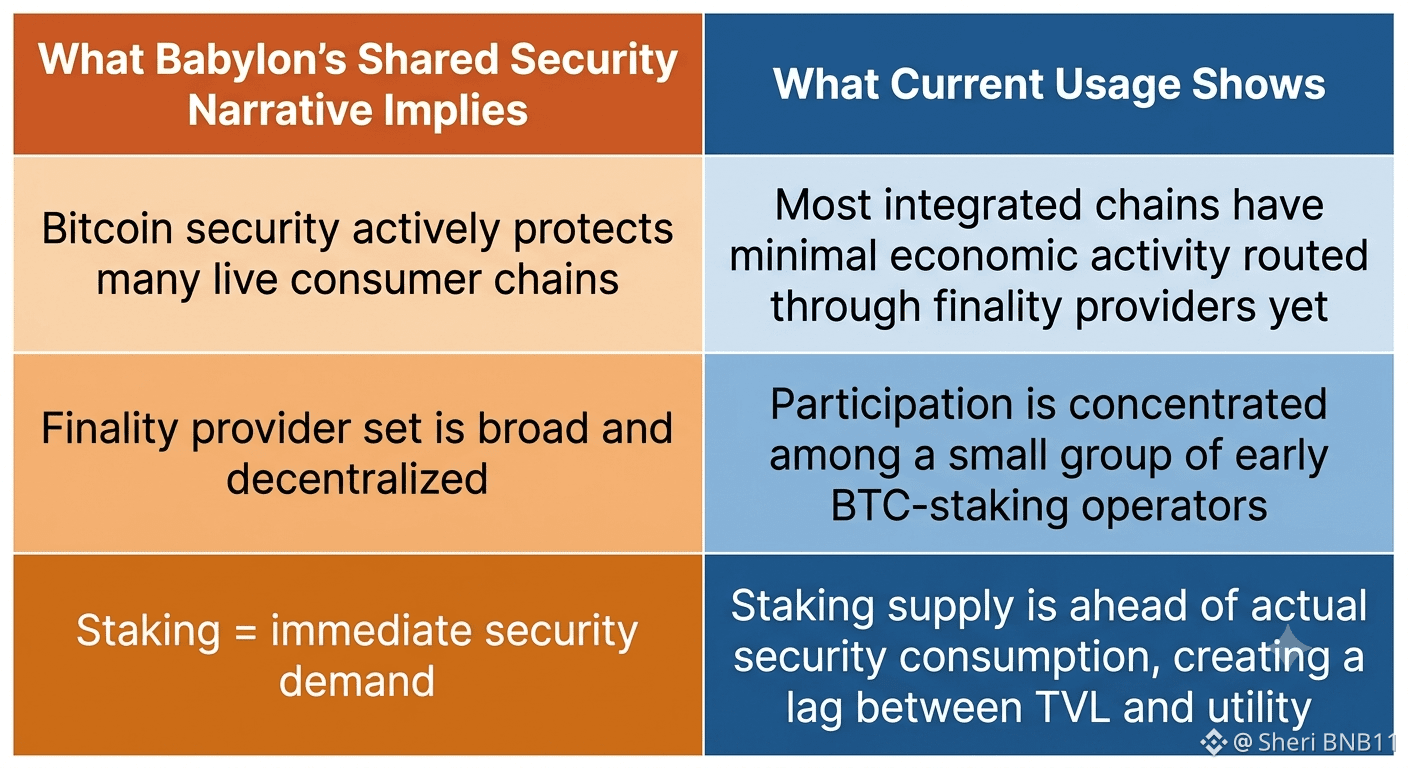 | What Babylon's Shared Security Narrative Implies | What Current Usage Shows |
|---|---|
| Bitcoin security actively protects many live consumer chains | Most integrated chains have minimal economic activity routed through finality providers yet |
| Finality provider set is broad and decentralized | Participation is concentrated among a small group of early BTC-staking operators |
| Staking = immediate security demand | Staking supply is ahead of actual security consumption, creating a lag between TVL and utility |

@ Sheri BNB11